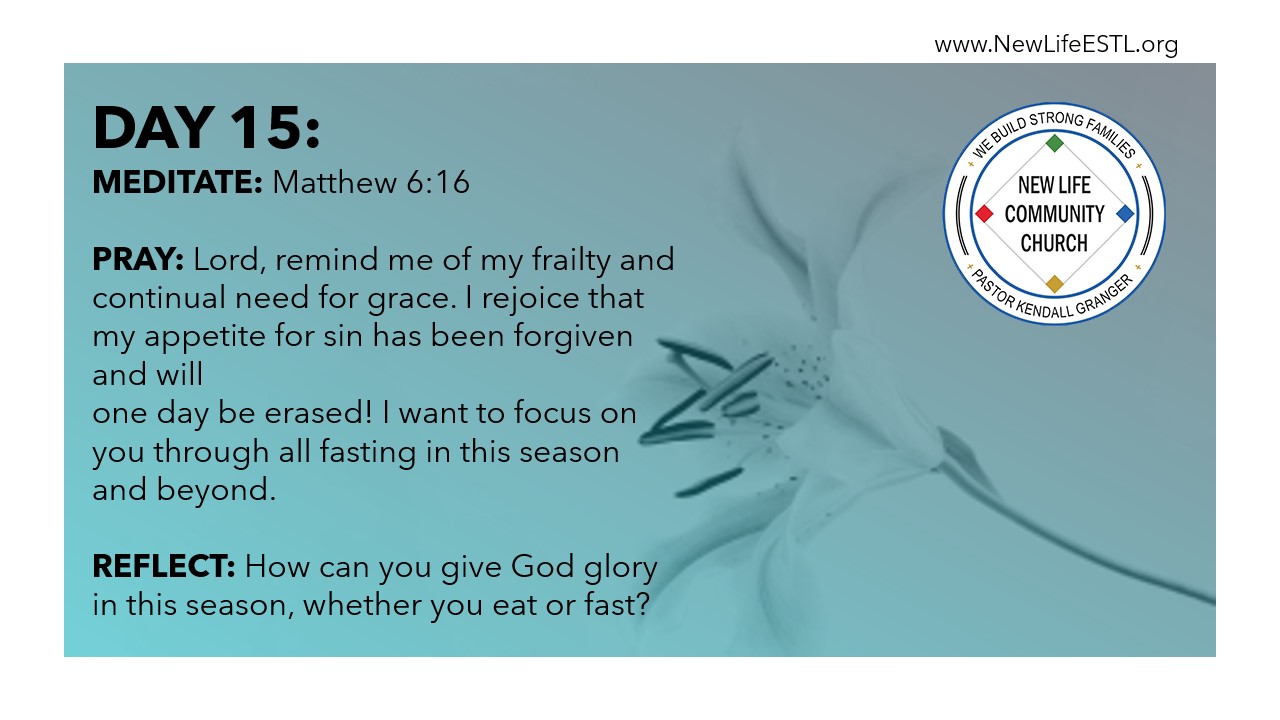 www.NewLifeESTL.org

DAY 15:
MEDITATE: Matthew 6:16

PRAY: Lord, remind me of my frailty and continual need for grace. I rejoice that my appetite for sin has been forgiven and will
one day be erased! I want to focus on you through all fasting in this season and beyond.

REFLECT: How can you give God glory in this season, whether you eat or fast?

WE BUILD STRONG FAMILIES
NEW LIFE COMMUNITY CHURCH
PASTOR KENDALL GRANGER